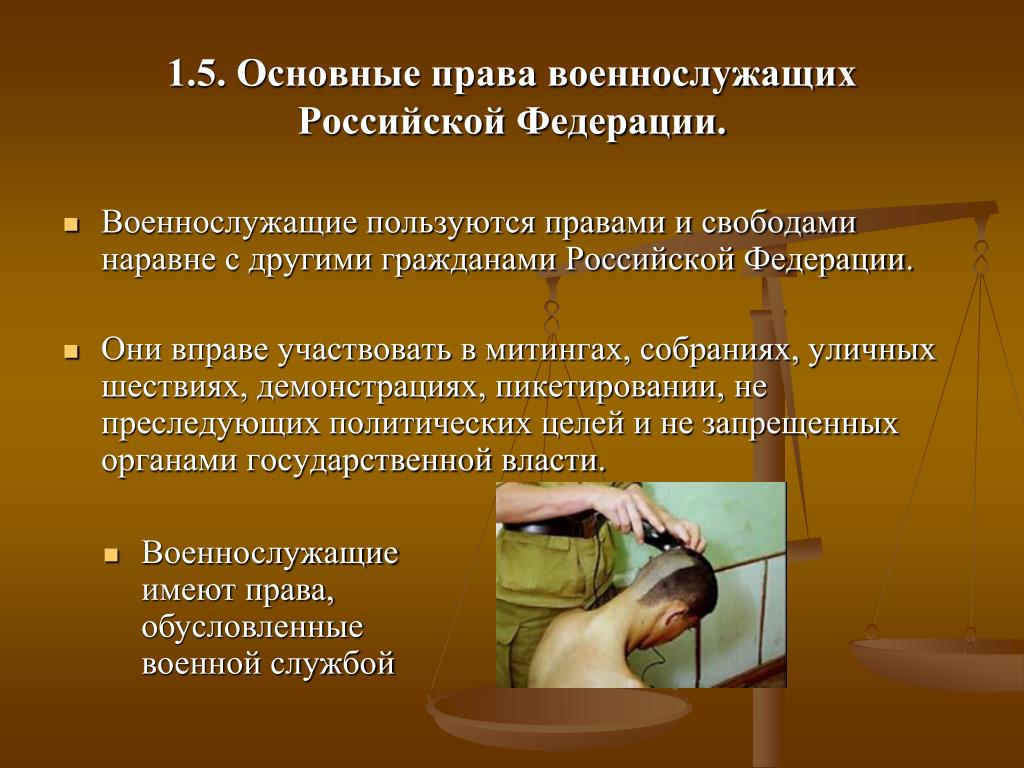 1.5. Основные права военнослужащих Российской Федерации.

Военнослужащие пользуются правами и свободами наравне с другими гражданами Российской Федерации.

Они вправе участвовать в митингах, собраниях, уличных шествиях, демонстрациях, пикетировании, не преследующих политических целей и не запрещенных органами государственной власти.

Военнослужащие имеют права, обусловленные военной службой